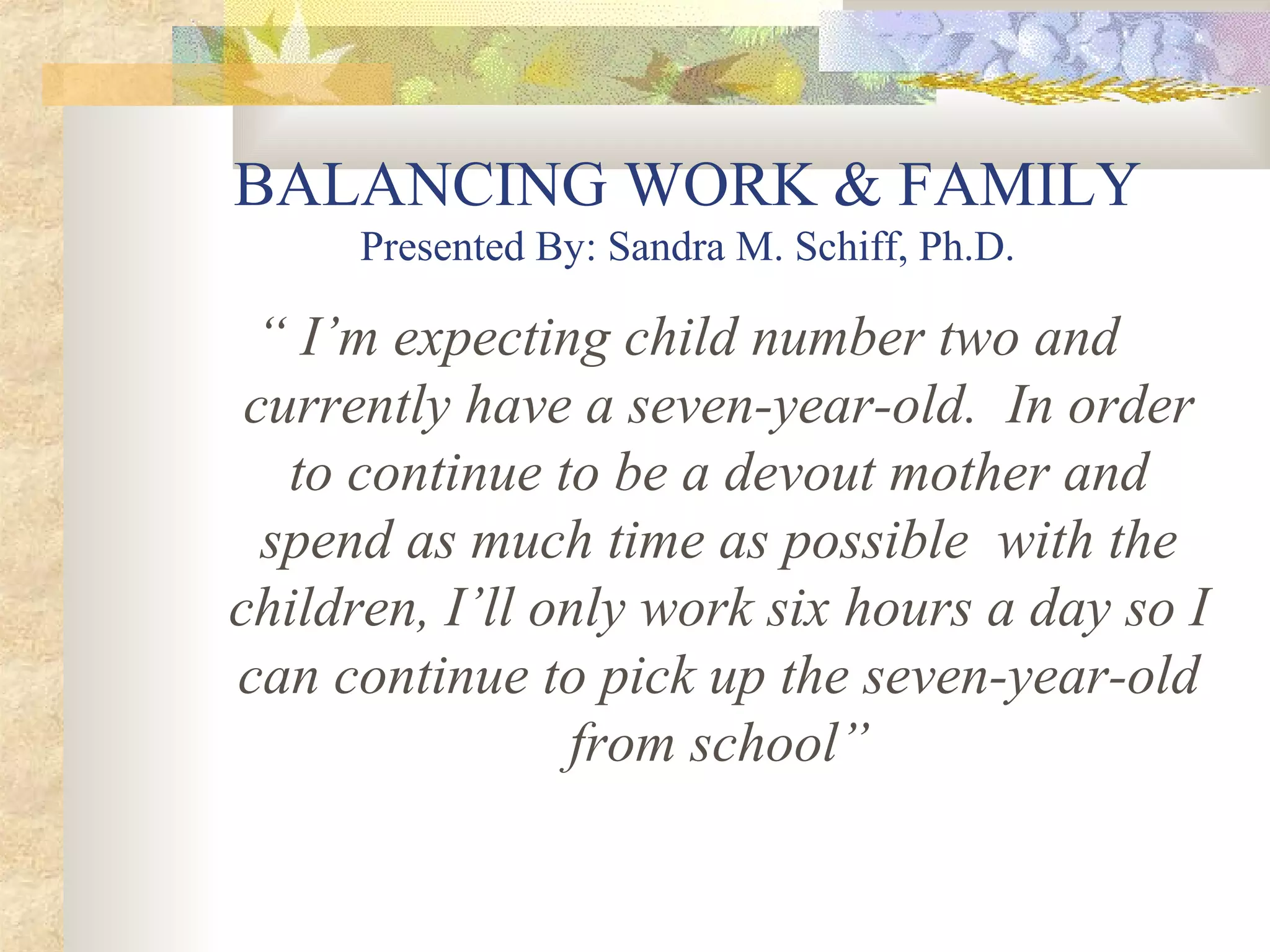 BALANCING WORK & FAMILY
Presented By: Sandra M. Schiff, Ph.D.

“ I’m expecting child number two and currently have a seven-year-old. In order to continue to be a devout mother and spend as much time as possible with the children, I’ll only work six hours a day so I can continue to pick up the seven-year-old from school”